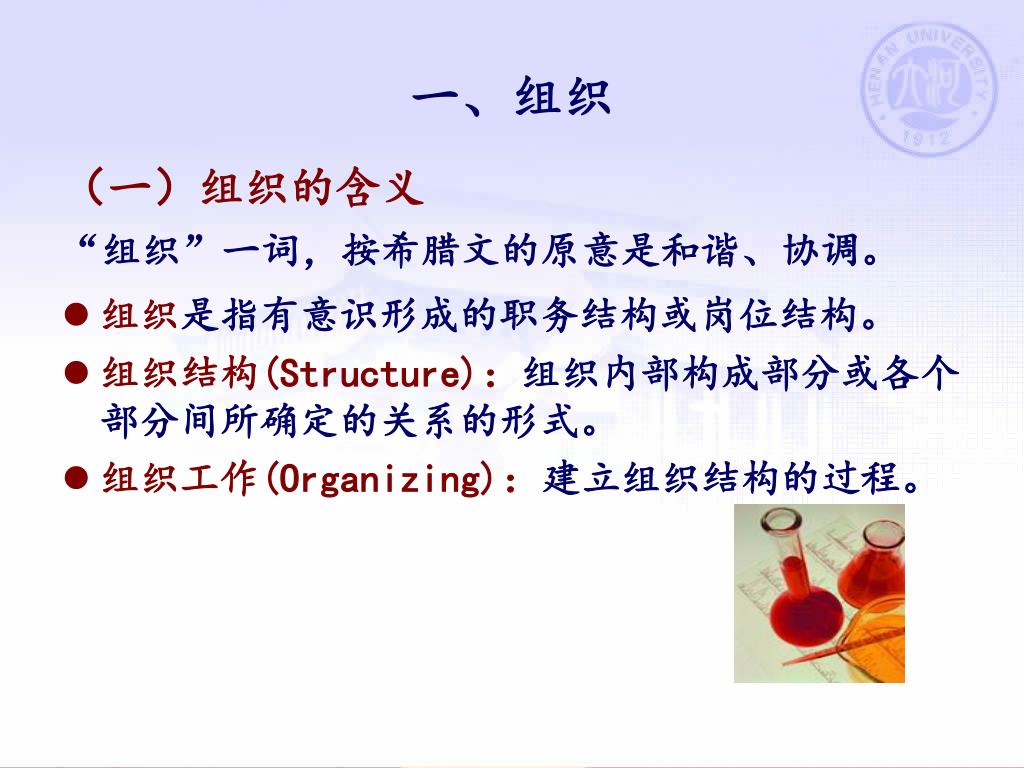 HENAN UNIVERSITY
1912

一、组织

（一）组织的含义

“组织”一词，按希腊文的原意是和谐、协调。

● 组织是指有意识形成的职务结构或岗位结构。

● 组织结构(Structure)：组织内部构成部分或各个部分间所确定的关系的形式。

● 组织工作(Organizing)：建立组织结构的过程。